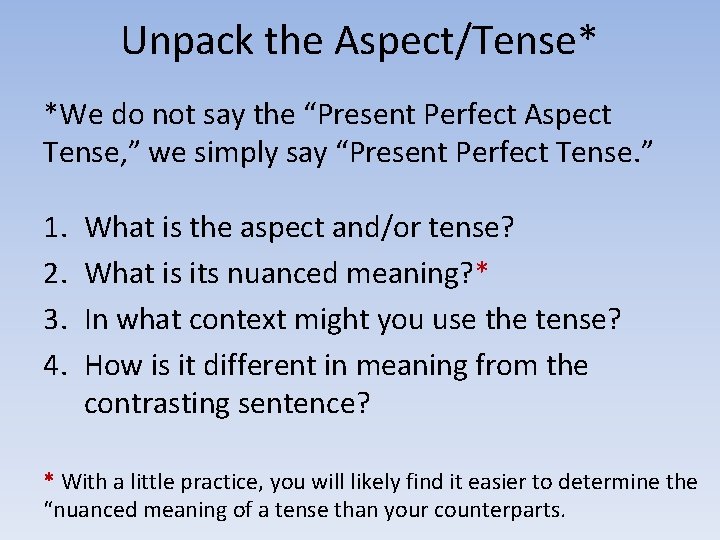 Unpack the Aspect/Tense*

*We do not say the “Present Perfect Aspect Tense,” we simply say “Present Perfect Tense.”

1. What is the aspect and/or tense?
2. What is its nuanced meaning?*
3. In what context might you use the tense?
4. How is it different in meaning from the contrasting sentence?

* With a little practice, you will likely find it easier to determine the “nuanced meaning of a tense than your counterparts.